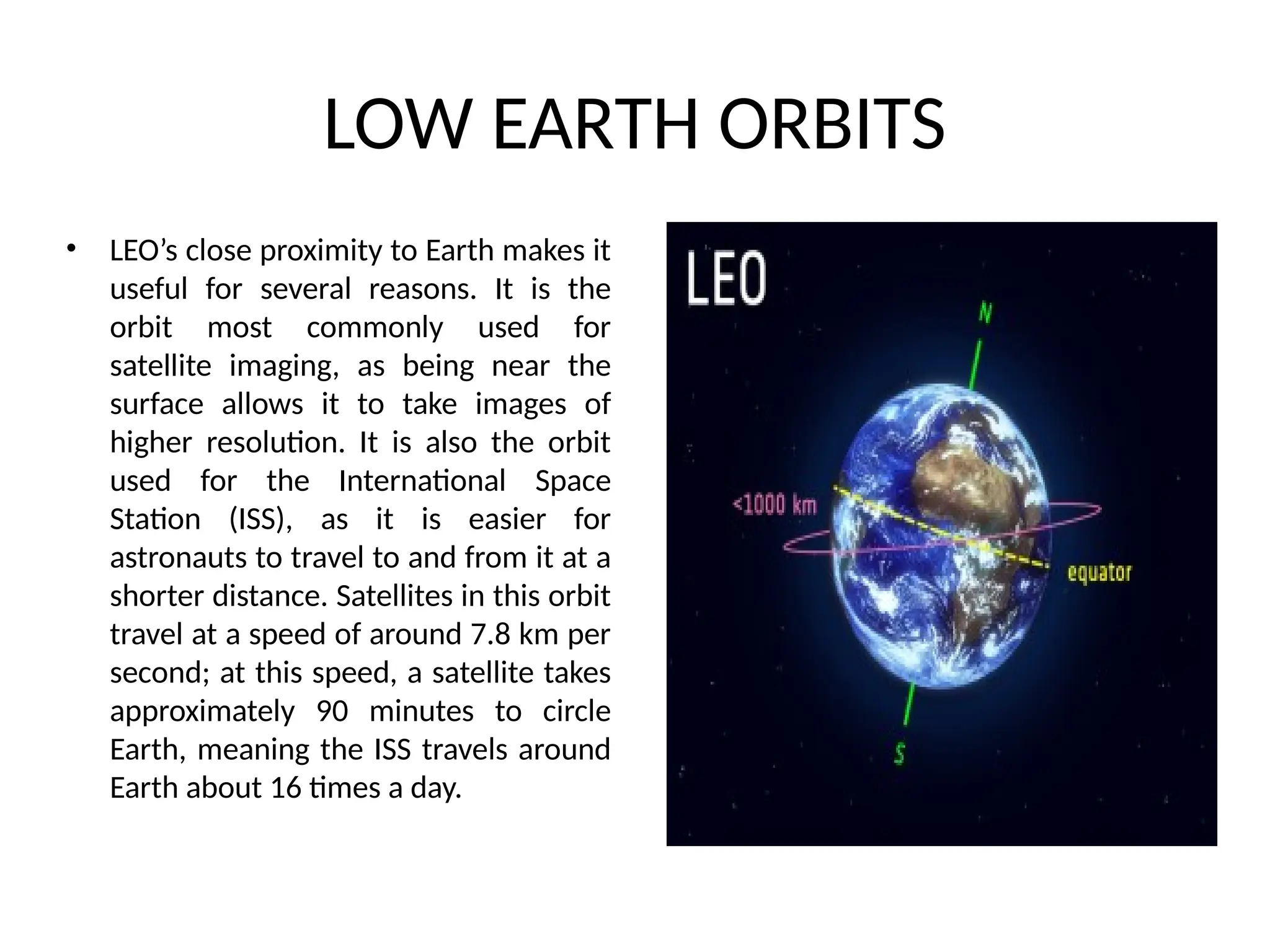 LOW EARTH ORBITS

• LEO’s close proximity to Earth makes it useful for several reasons. It is the orbit most commonly used for satellite imaging, as being near the surface allows it to take images of higher resolution. It is also the orbit used for the International Space Station (ISS), as it is easier for astronauts to travel to and from it at a shorter distance. Satellites in this orbit travel at a speed of around 7.8 km per second; at this speed, a satellite takes approximately 90 minutes to circle Earth, meaning the ISS travels around Earth about 16 times a day.

LEO
N
<1000 km
equator
S